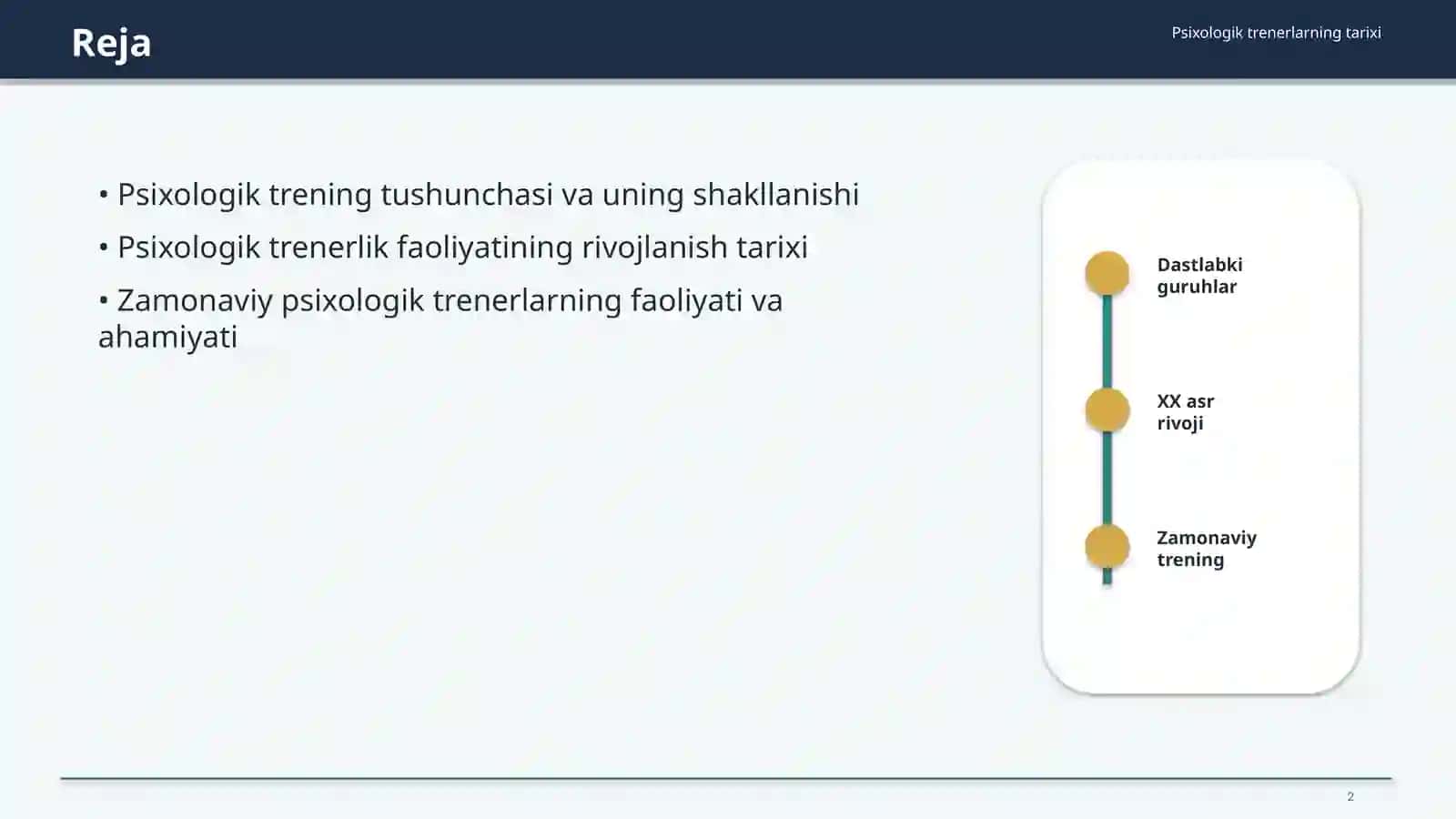 Reja

Psixologik trenerlarning tarixi

• Psixologik trening tushunchasi va uning shakllanishi

• Psixologik trenerlik faoliyatining rivojlanish tarixi

• Zamonaviy psixologik trenerlarning faoliyati va ahamiyati

Dastlabki guruhlar

XX asr rivoji

Zamonaviy trening

2